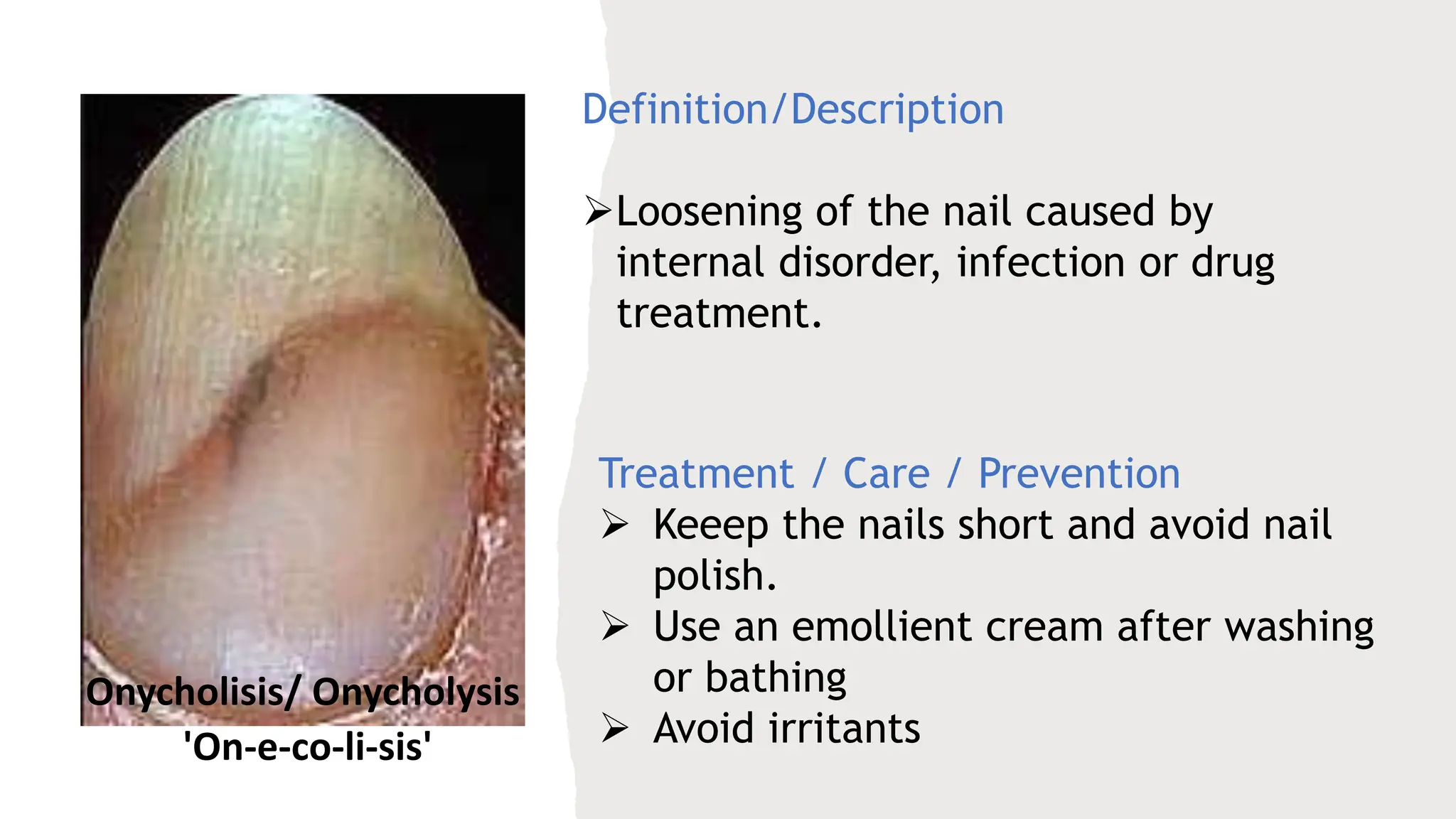 Onycholisis/ Onycholysis
'On-e-co-li-sis'

Definition/Description

➢Loosening of the nail caused by internal disorder, infection or drug treatment.

Treatment / Care / Prevention
➢ Keeep the nails short and avoid nail polish.
➢ Use an emollient cream after washing or bathing
➢ Avoid irritants